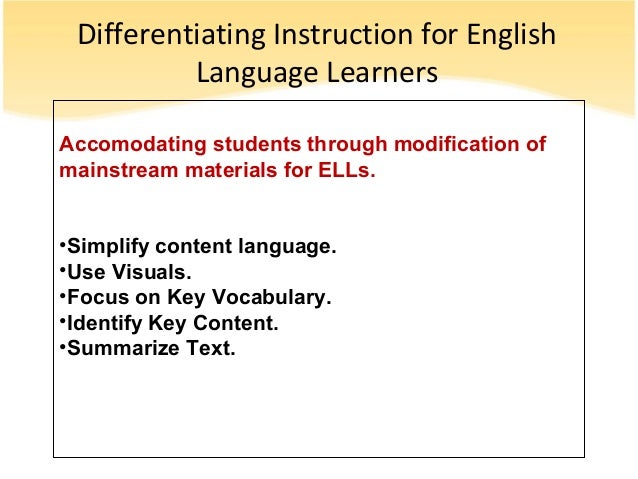 Differentiating Instruction for English Language Learners

Accomodating students through modification of mainstream materials for ELLs.

•Simplify content language.
•Use Visuals.
•Focus on Key Vocabulary.
•Identify Key Content.
•Summarize Text.